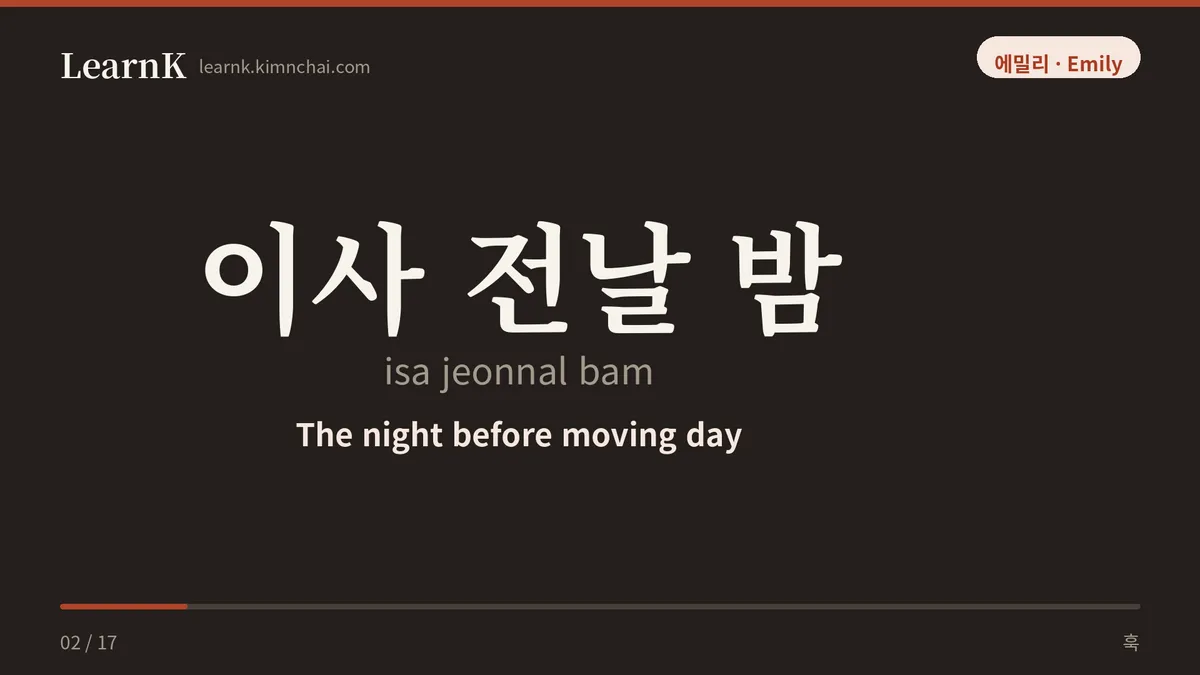 LearnK learnk.kimnchai.com

에밀리 · Emily

이사 전날 밤

isa jeonnal bam

The night before moving day

02 / 17

훅